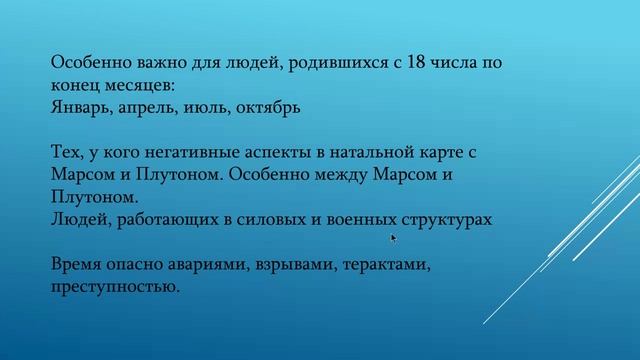 Особенно важно для людей, родившихся с 18 числа по конец месяцев:
Январь, апрель, июль, октябрь

Тех, у кого негативные аспекты в натальной карте с Марсом и Плутоном. Особенно между Марсом и Плутоном.
Людей, работающих в силовых и военных структурах

Время опасно авариями, взрывами, терактами, преступностью.